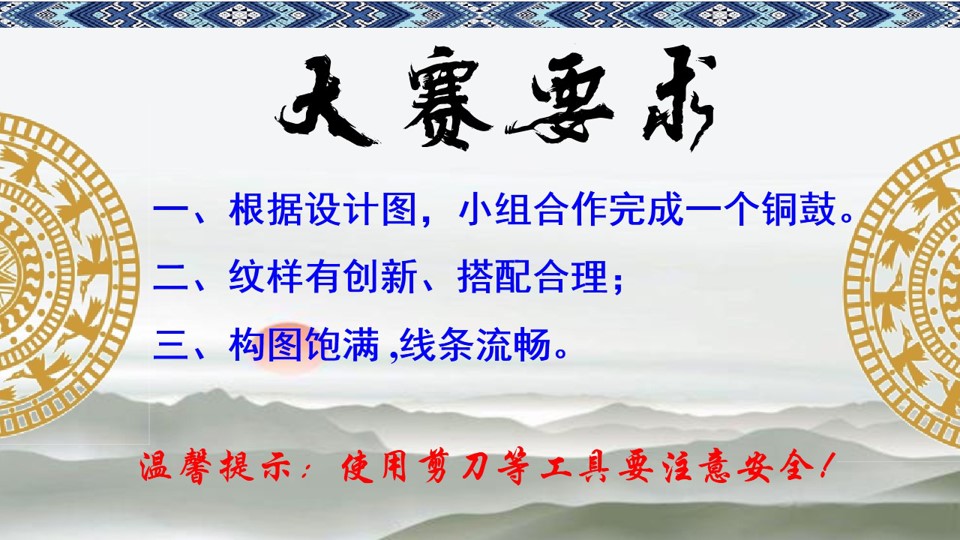 大赛要求

一、根据设计图，小组合作完成一个铜鼓。

二、纹样有创新、搭配合理；

三、构图饱满 ,线条流畅。

温馨提示：使用剪刀等工具要注意安全！